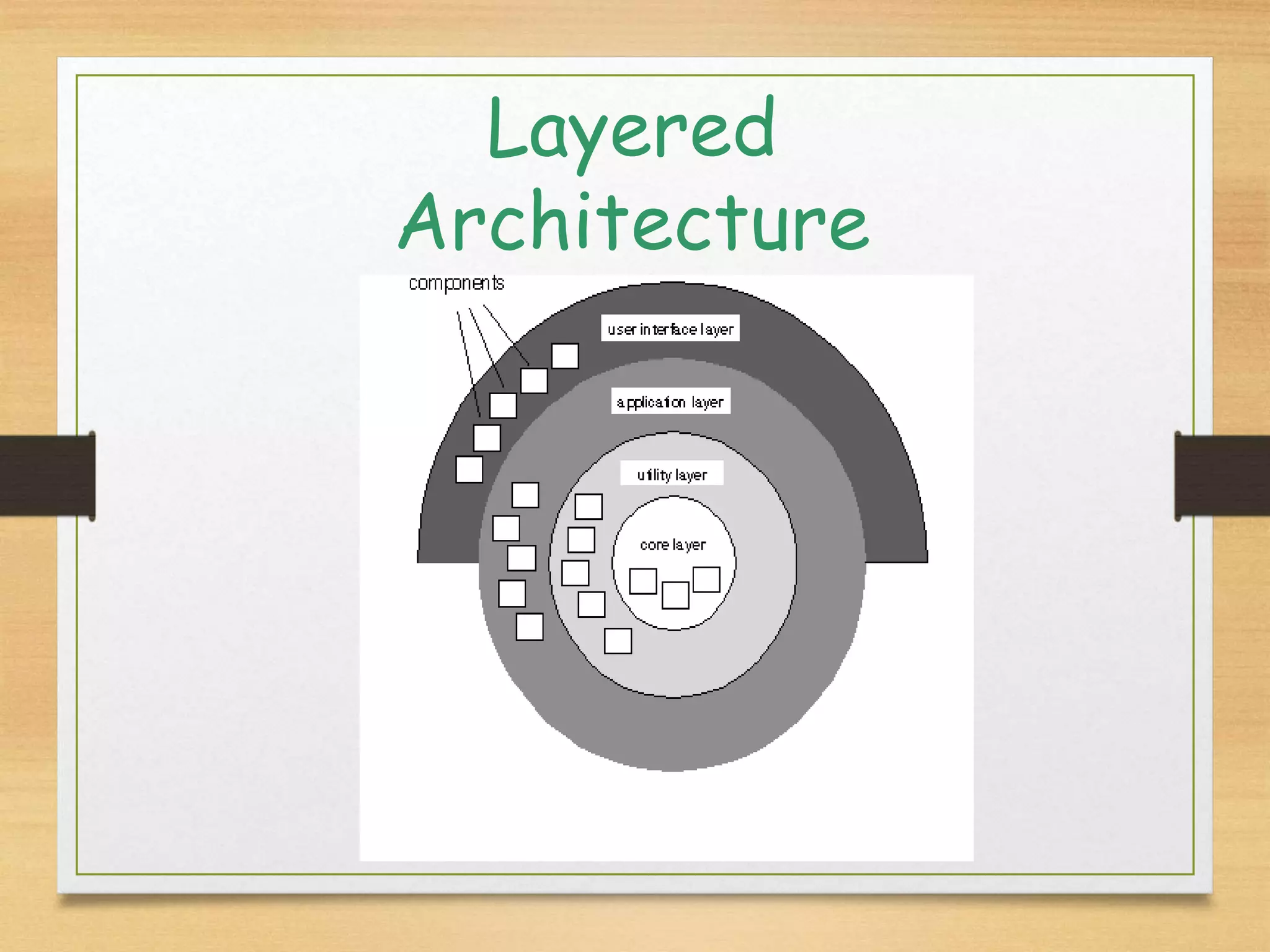 Layered Architecture

components

user interface layer

application layer

utility layer

core layer